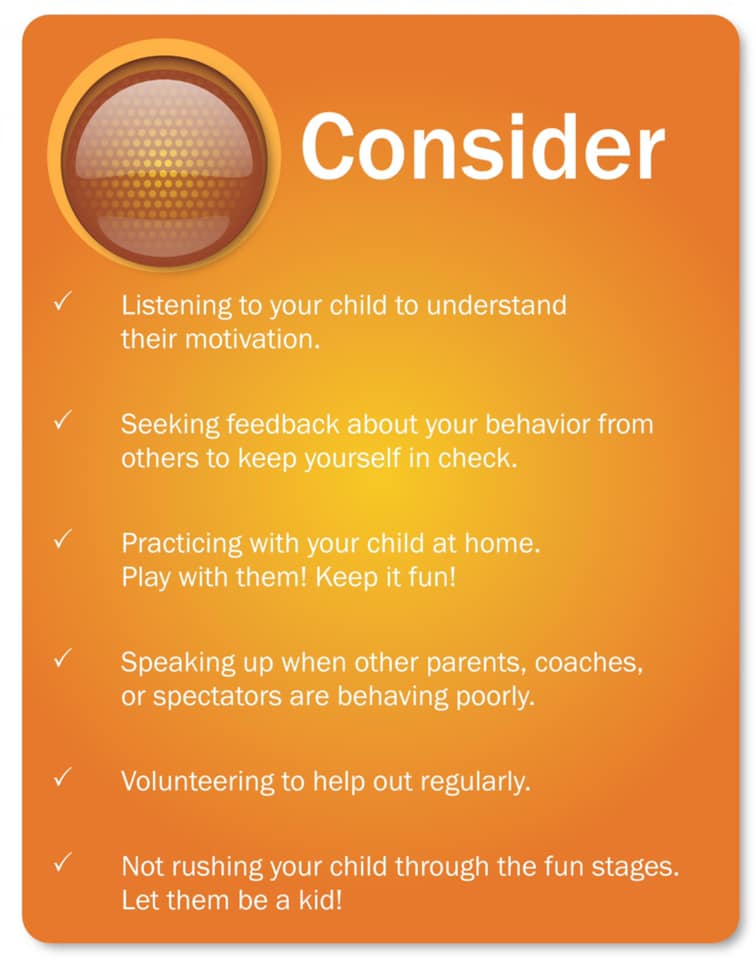 Consider

✓ Listening to your child to understand their motivation.

✓ Seeking feedback about your behavior from others to keep yourself in check.

✓ Practicing with your child at home. Play with them! Keep it fun!

✓ Speaking up when other parents, coaches, or spectators are behaving poorly.

✓ Volunteering to help out regularly.

✓ Not rushing your child through the fun stages. Let them be a kid!